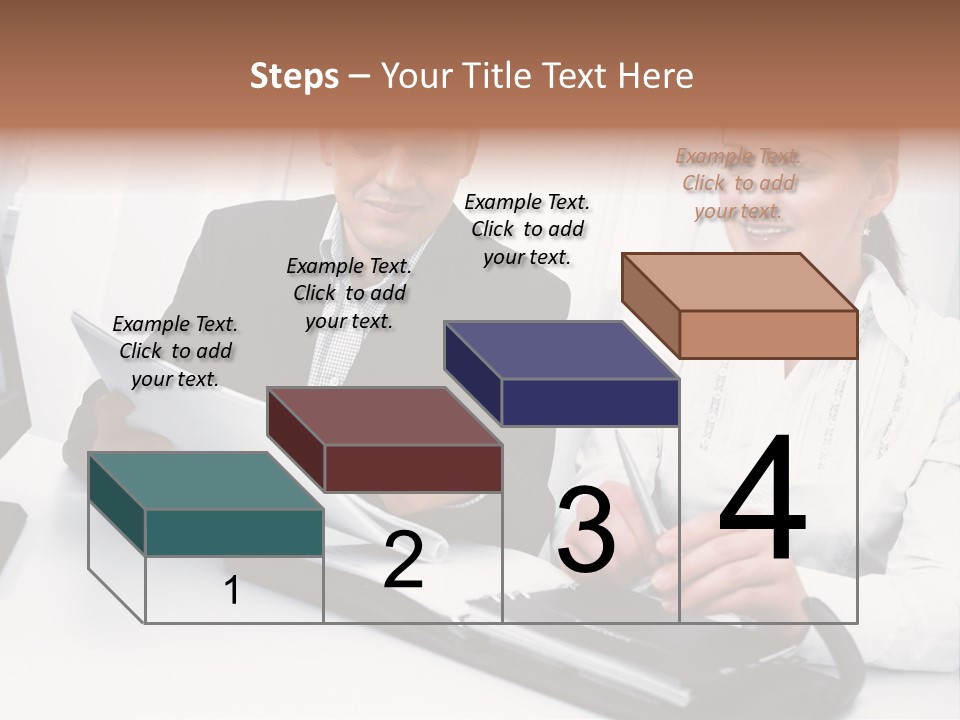 Steps – Your Title Text Here

Example Text. Click to add your text.

Example Text. Click to add your text.

Example Text. Click to add your text.

Example Text. Click to add your text.

1

2

3

4